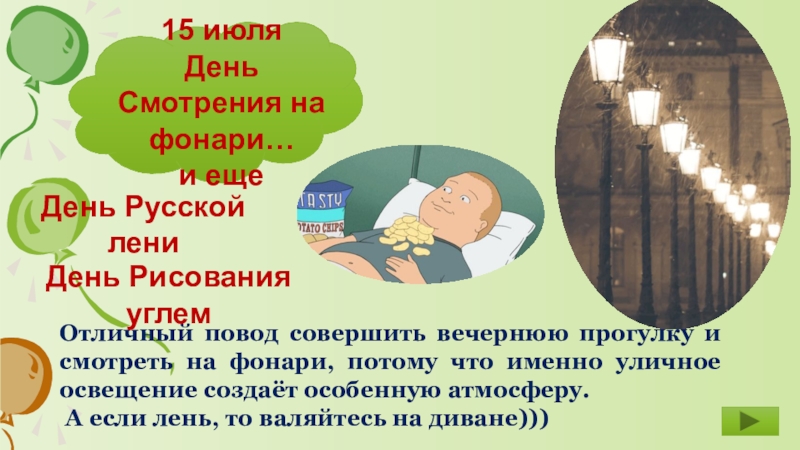 15 июля
День
Смотрения на
фонари…
и еще

День Русской
лени
День Рисования
углем

TASTY
POTATO CHIPS

Отличный повод совершить вечернюю прогулку и смотреть на фонари, потому что именно уличное освещение создаёт особенную атмосферу.
А если лень, то валяйтесь на диване)))